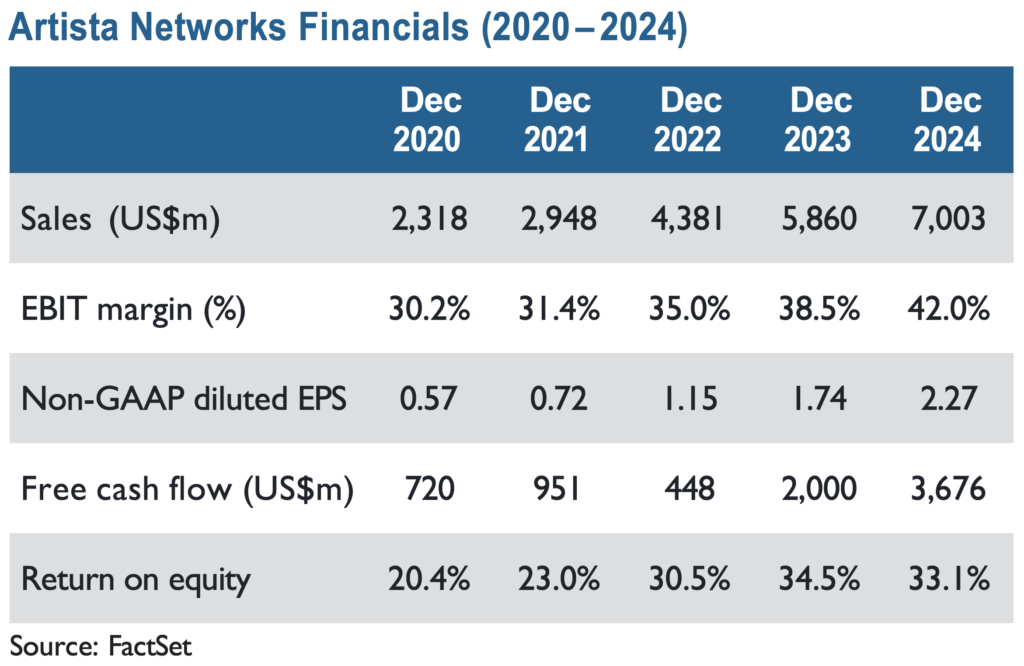 Artista Networks Financials (2020 – 2024)

| | Dec 2020 | Dec 2021 | Dec 2022 | Dec 2023 | Dec 2024 |
|---|---|---|---|---|---|
| Sales (US$m) | 2,318 | 2,948 | 4,381 | 5,860 | 7,003 |
| EBIT margin (%) | 30.2% | 31.4% | 35.0% | 38.5% | 42.0% |
| Non-GAAP diluted EPS | 0.57 | 0.72 | 1.15 | 1.74 | 2.27 |
| Free cash flow (US$m) | 720 | 951 | 448 | 2,000 | 3,676 |
| Return on equity | 20.4% | 23.0% | 30.5% | 34.5% | 33.1% |

Source: FactSet